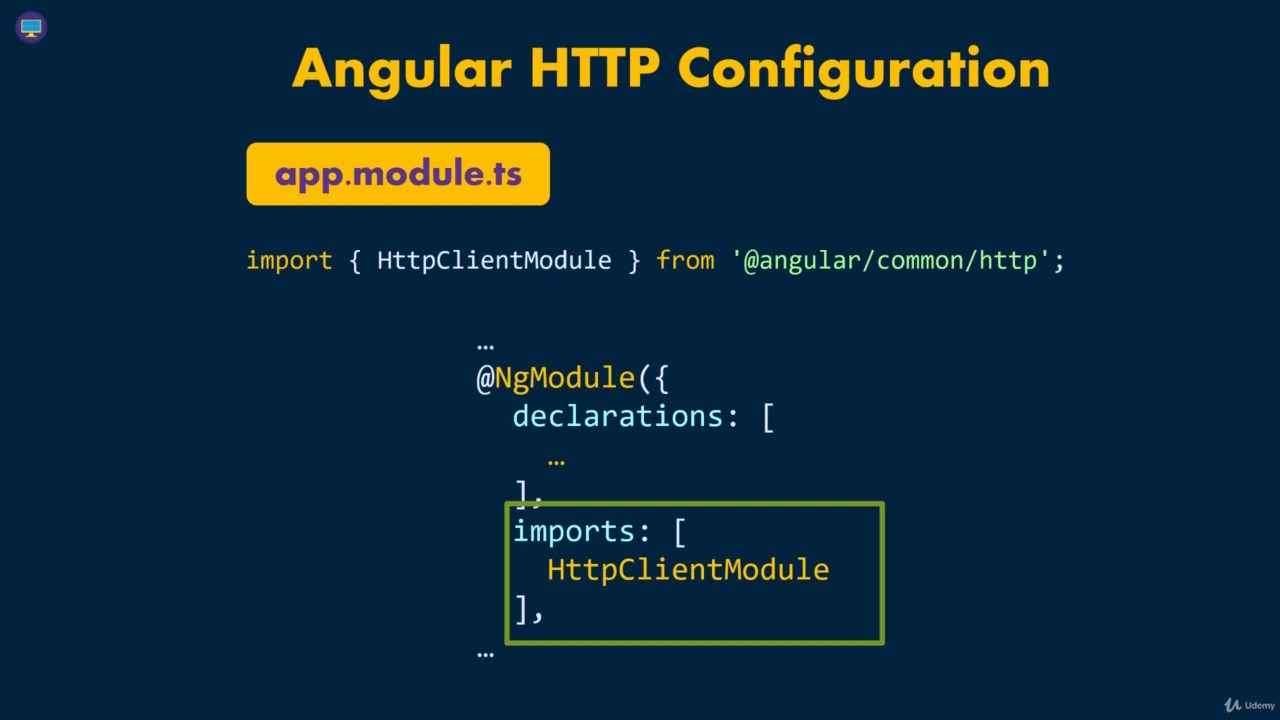 Angular HTTP Configuration

app.module.ts

import { HttpClientModule } from '@angular/common/http';

…
@NgModule({
  declarations: [
    …
  ],
  imports: [
    HttpClientModule
  ],
…

Udemy